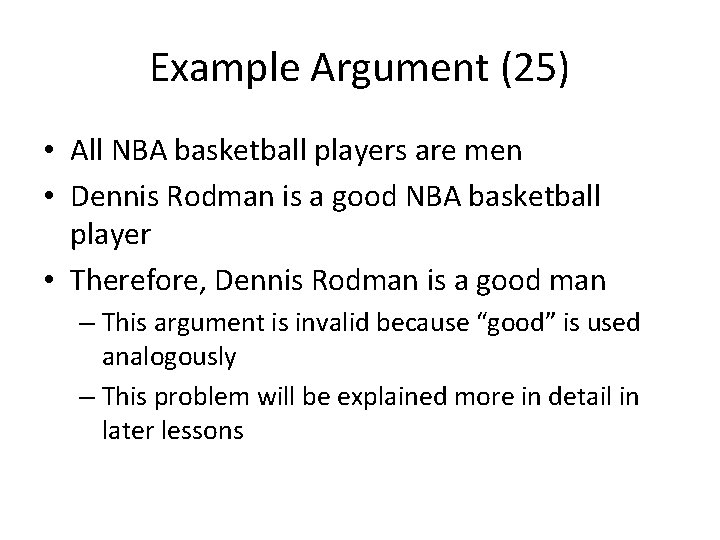 Example Argument (25)

• All NBA basketball players are men
• Dennis Rodman is a good NBA basketball player
• Therefore, Dennis Rodman is a good man
– This argument is invalid because “good” is used analogously
– This problem will be explained more in detail in later lessons